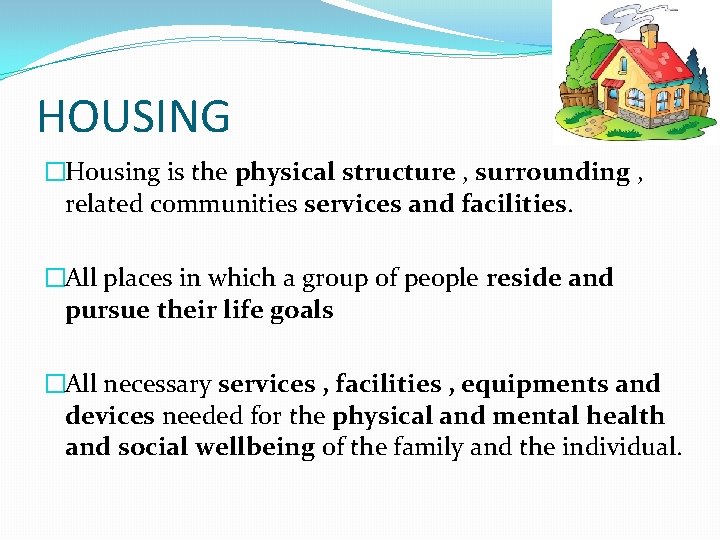 HOUSING

□Housing is the physical structure , surrounding , related communities services and facilities.

□All places in which a group of people reside and pursue their life goals

□All necessary services , facilities , equipments and devices needed for the physical and mental health and social wellbeing of the family and the individual.